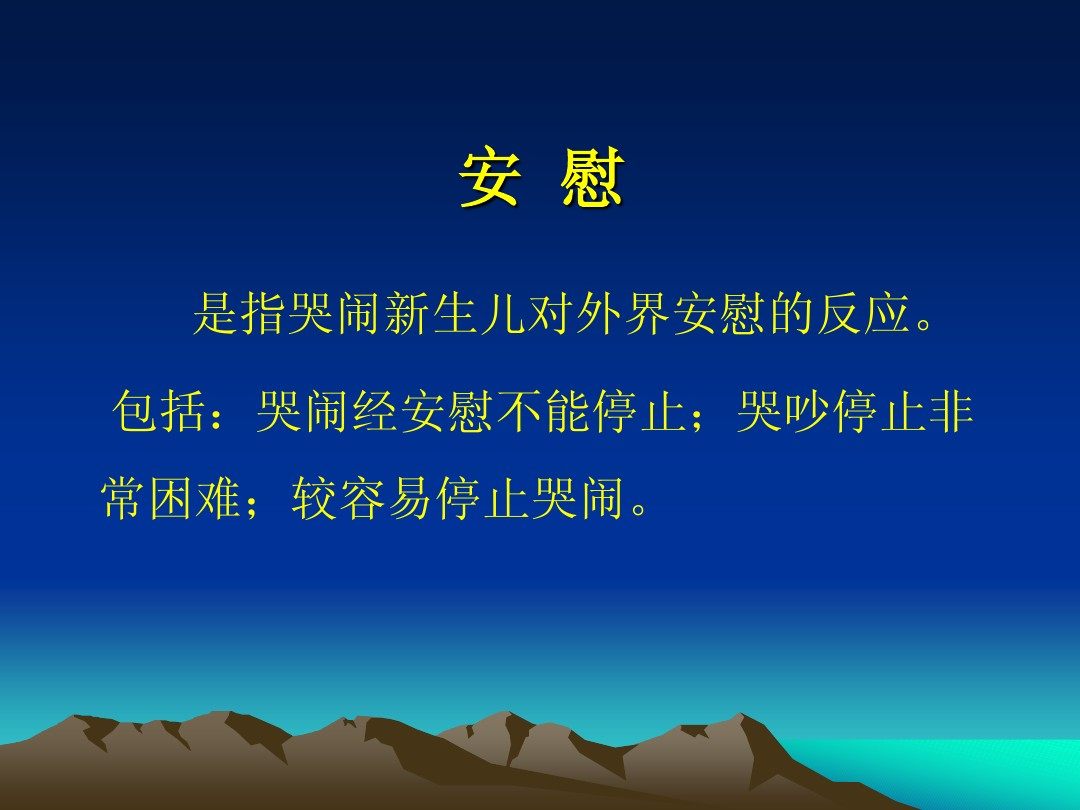 安 慰

是指哭闹新生儿对外界安慰的反应。

包括：哭闹经安慰不能停止；哭吵停止非常困难；较容易停止哭闹。